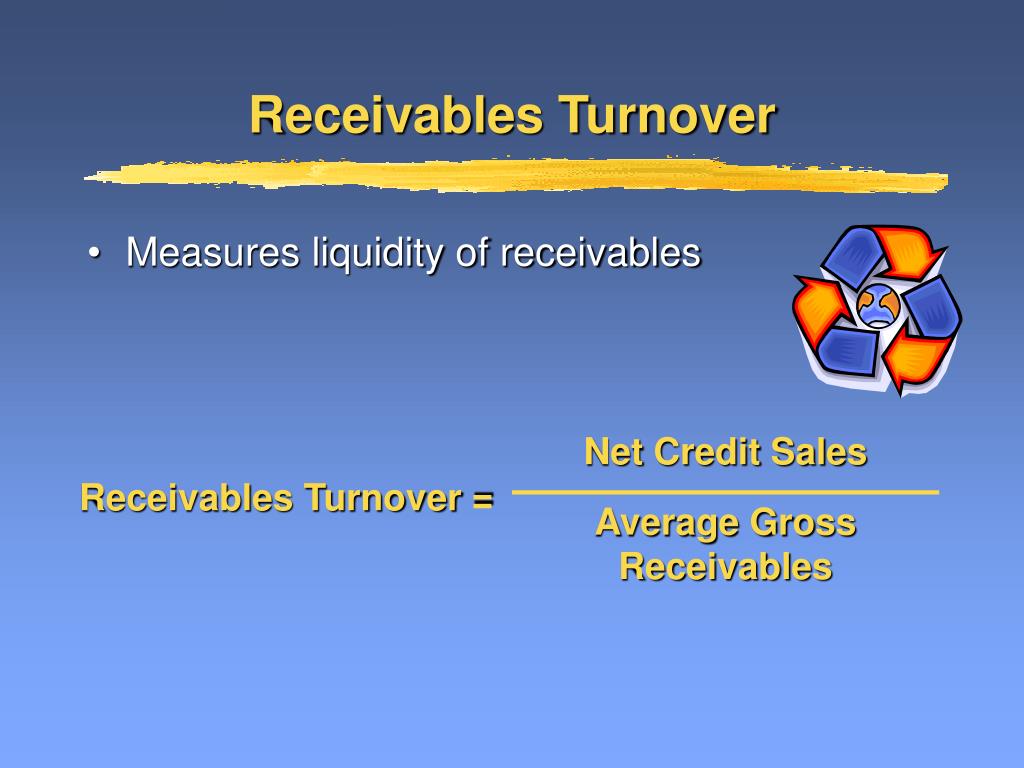 Receivables Turnover

• Measures liquidity of receivables

$\text{Receivables Turnover} = \frac{\text{Net Credit Sales}}{\text{Average Gross Receivables}}$